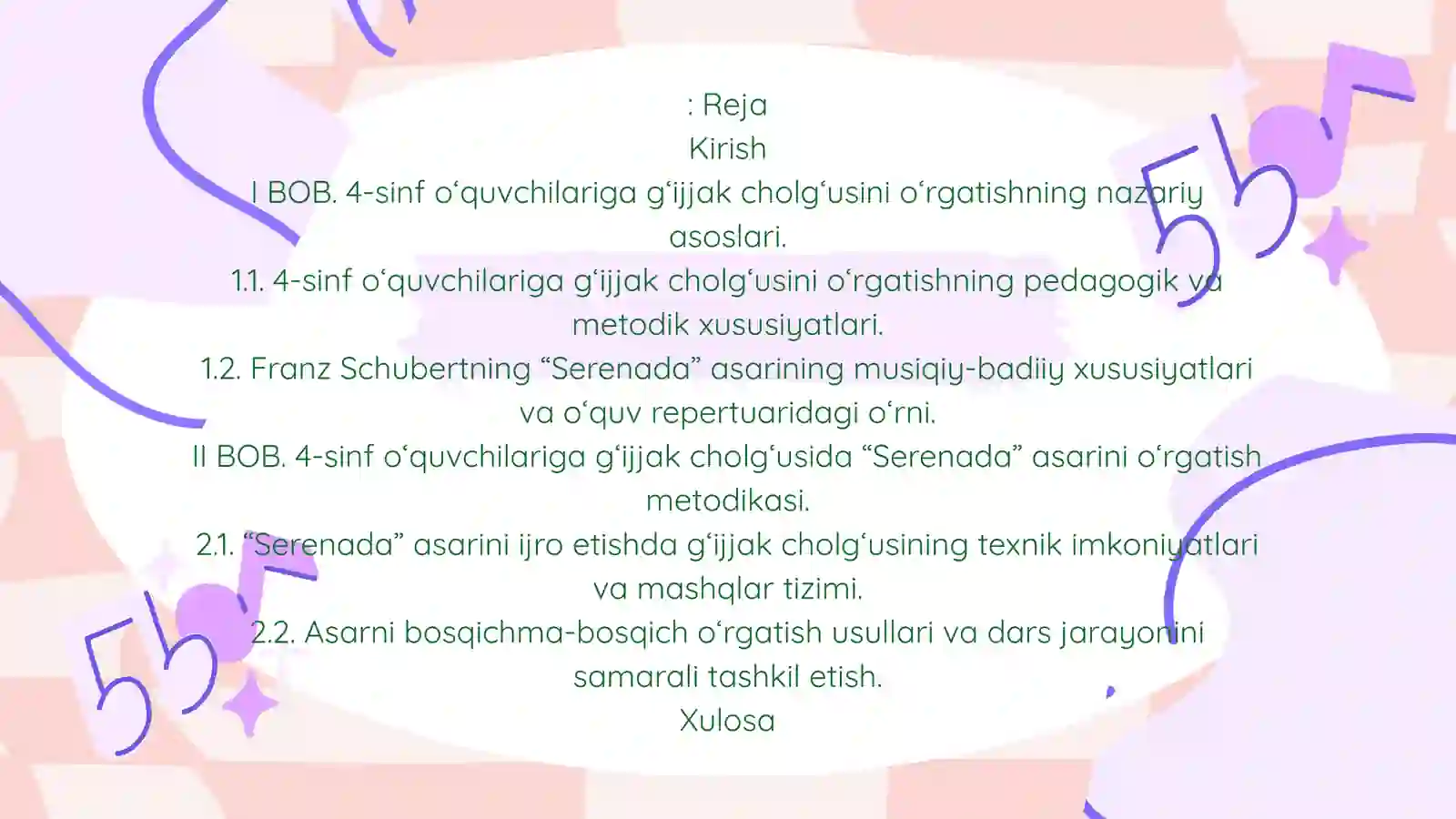 : Reja
Kirish
I BOB. 4-sinf o‘quvchilariga g‘ijjak cholg‘usini o‘rgatishning nazariy asoslari.
1.1. 4-sinf o‘quvchilariga g‘ijjak cholg‘usini o‘rgatishning pedagogik va metodik xususiyatlari.
1.2. Franz Schubertning “Serenada” asarining musiqiy-badiiy xususiyatlari va o‘quv repertuaridagi o‘rni.
II BOB. 4-sinf o‘quvchilariga g‘ijjak cholg‘usida “Serenada” asarini o‘rgatish metodikasi.
2.1. “Serenada” asarini ijro etishda g‘ijjak cholg‘usining texnik imkoniyatlari va mashqlar tizimi.
2.2. Asarni bosqichma-bosqich o‘rgatish usullari va dars jarayonini samarali tashkil etish.
Xulosa